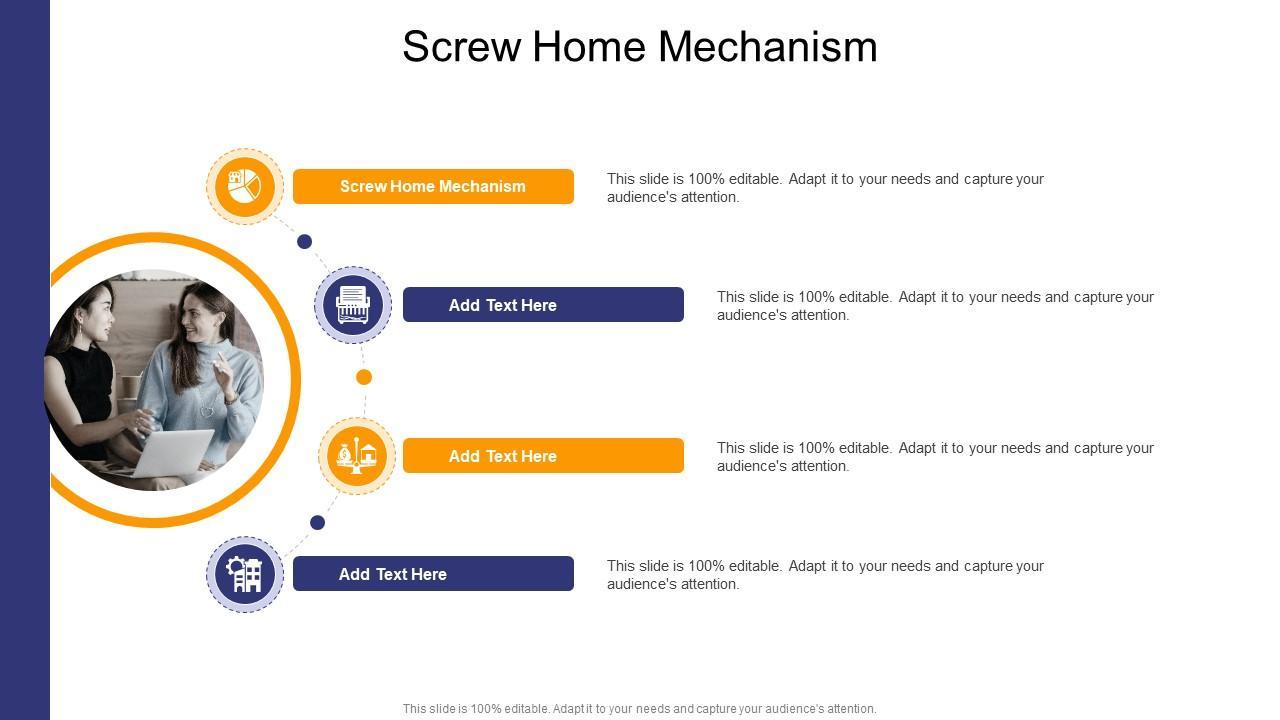 Screw Home Mechanism

Screw Home Mechanism

This slide is 100% editable. Adapt it to your needs and capture your audience's attention.

Add Text Here

This slide is 100% editable. Adapt it to your needs and capture your audience's attention.

Add Text Here

This slide is 100% editable. Adapt it to your needs and capture your audience's attention.

Add Text Here

This slide is 100% editable. Adapt it to your needs and capture your audience's attention.

This slide is 100% editable. Adapt it to your needs and capture your audience's attention.